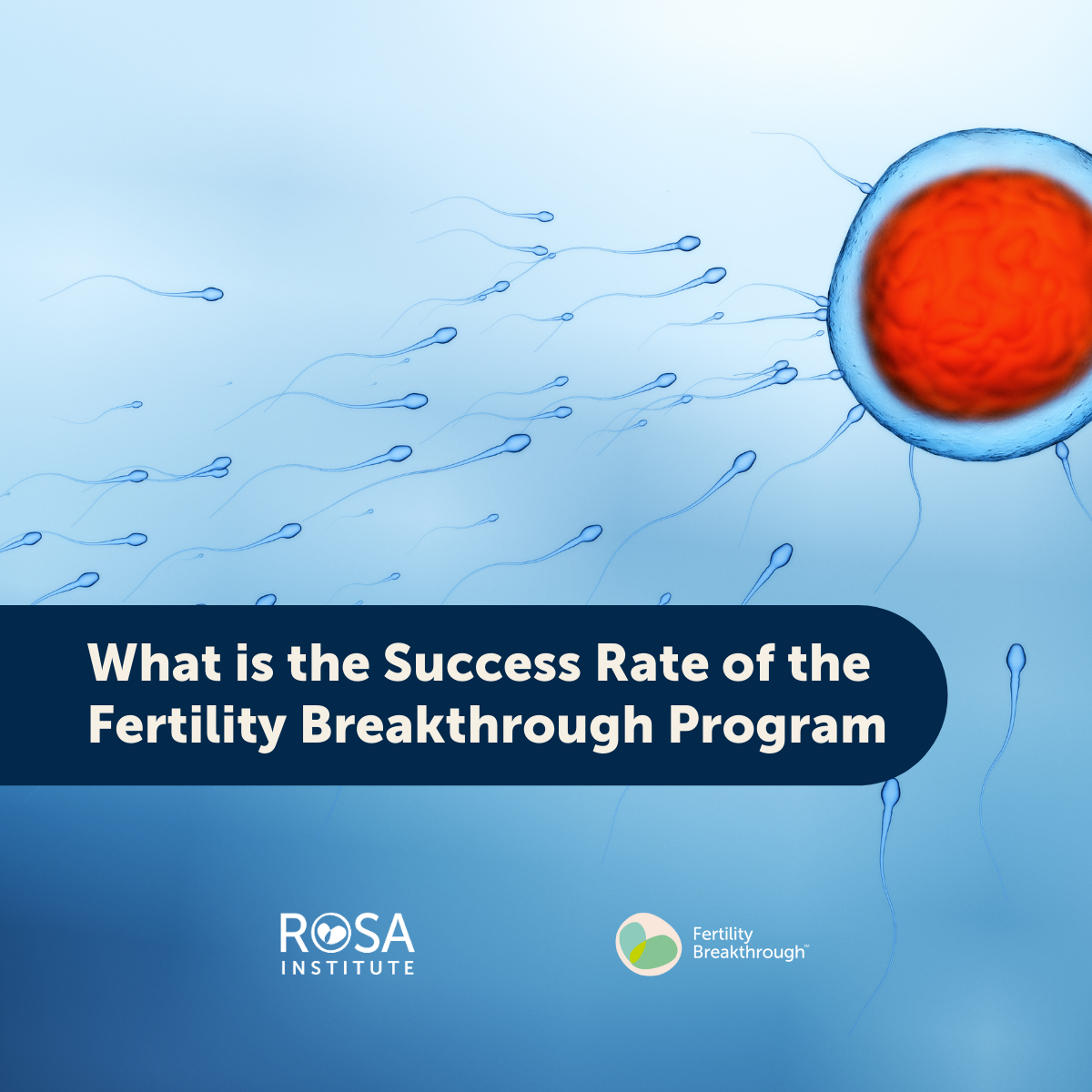 What is the Success Rate of the Fertility Breakthrough Program

ROSA INSTITUTE

Fertility Breakthrough™